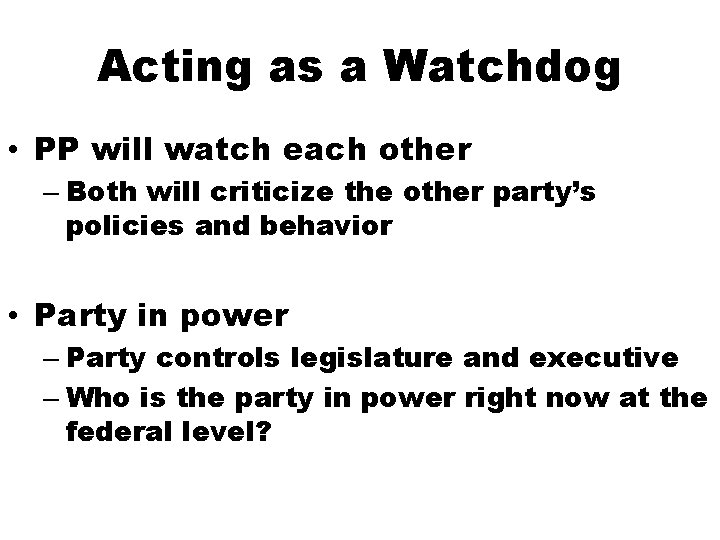 Acting as a Watchdog

• PP will watch each other
– Both will criticize the other party's policies and behavior

• Party in power
– Party controls legislature and executive
– Who is the party in power right now at the federal level?